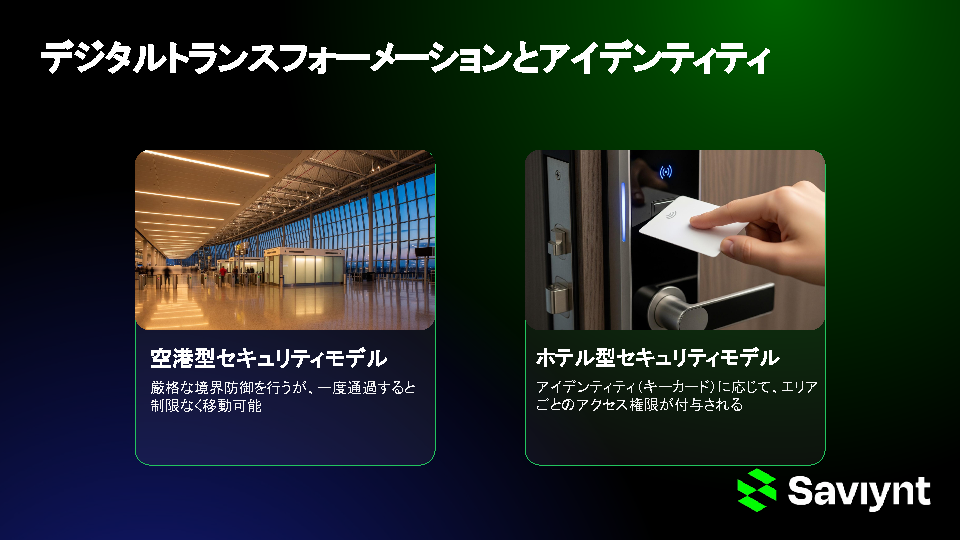 デジタルトランスフォーメーションとアイデンティティ

空港型セキュリティモデル

厳格な境界防御を行うが、一度通過すると制限なく移動可能

ホテル型セキュリティモデル

アイデンティティ（キーカード）に応じて、エリアごとのアクセス権限が付与される

Saviynt